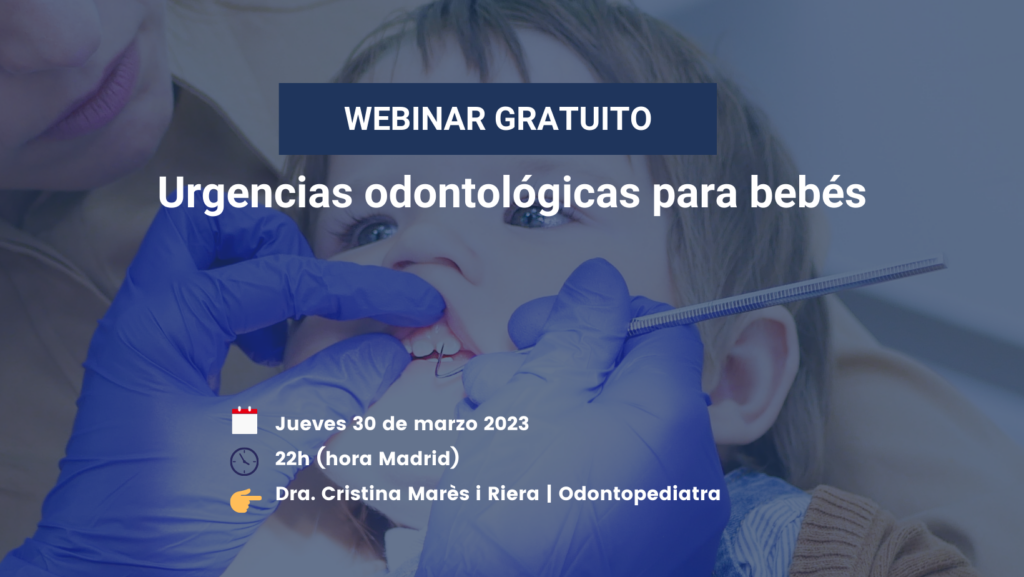 WEBINAR GRATUITO

Urgencias odontológicas para bebés

Jueves 30 de marzo 2023

22h (hora Madrid)

Dra. Cristina Marès i Riera | Odontopediatra